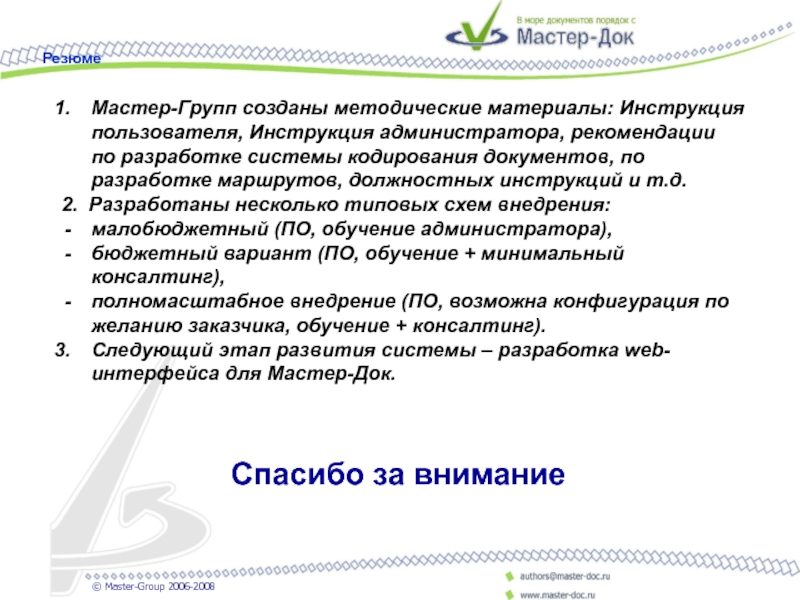 В море документов порядок с
Мастер-Док

Резюме

1. Мастер-Групп созданы методические материалы: Инструкция пользователя, Инструкция администратора, рекомендации по разработке системы кодирования документов, по разработке маршрутов, должностных инструкций и т.д.
2. Разработаны несколько типовых схем внедрения:
- малобюджетный (ПО, обучение администратора),
- бюджетный вариант (ПО, обучение + минимальный консалтинг),
- полномасштабное внедрение (ПО, возможна конфигурация по желанию заказчика, обучение + консалтинг).
3. Следующий этап развития системы – разработка web-интерфейса для Мастер-Док.

Спасибо за внимание

© Master-Group 2006-2008

authors@master-doc.ru
www.master-doc.ru